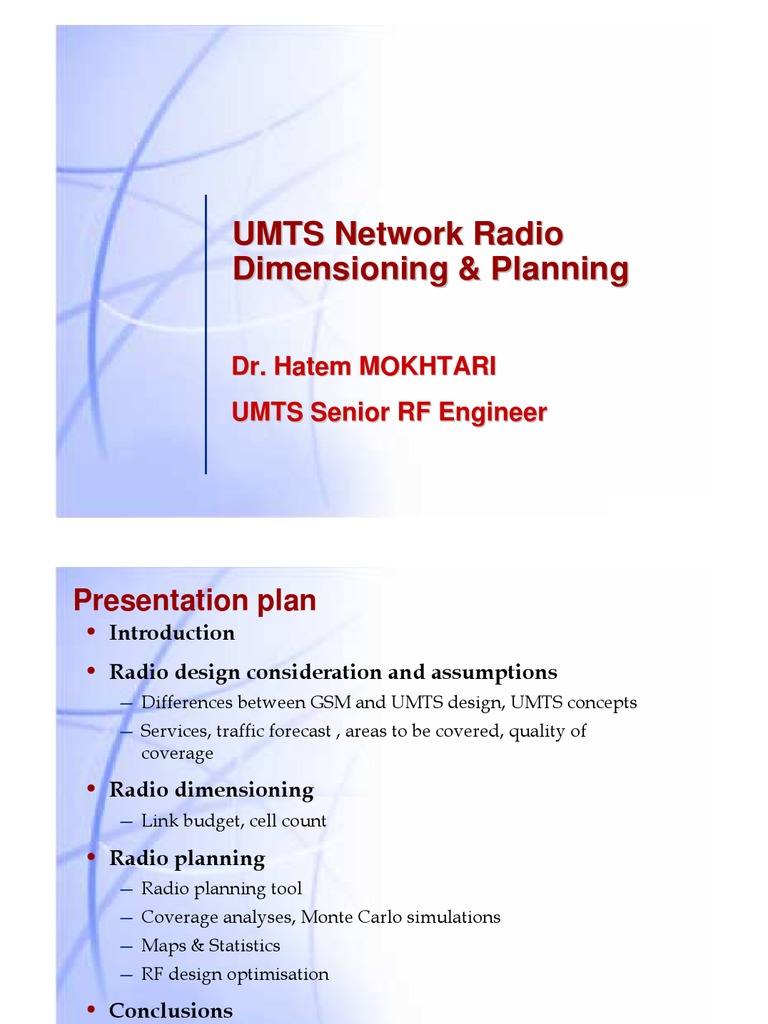 UMTS Network Radio Dimensioning & Planning

Dr. Hatem MOKHTARI

UMTS Senior RF Engineer

Presentation plan

• Introduction

• Radio design consideration and assumptions
– Differences between GSM and UMTS design, UMTS concepts
– Services, traffic forecast , areas to be covered, quality of coverage

• Radio dimensioning
– Link budget, cell count

• Radio planning
– Radio planning tool
– Coverage analyses, Monte Carlo simulations
– Maps & Statistics
– RF design optimisation

• Conclusions